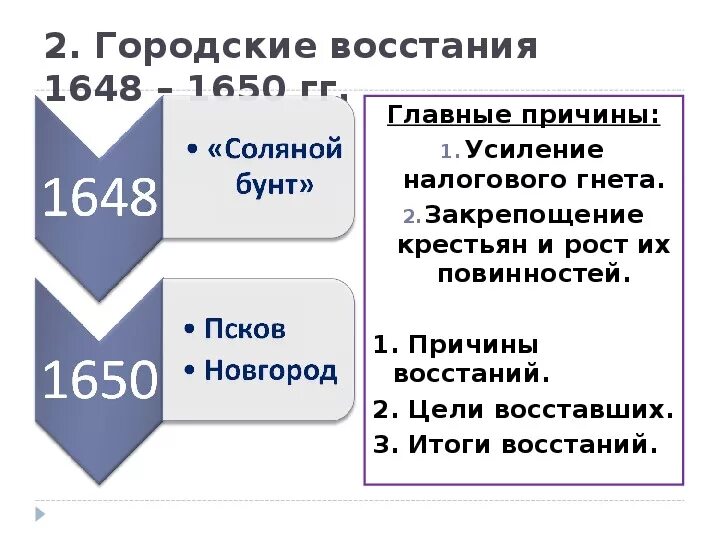 2. Городские восстания 1648 – 1650 гг.

1648

• «Соляной бунт»

1650

• Псков
• Новгород

Главные причины:
1. Усиление налогового гнета.
2. Закрепощение крестьян и рост их повинностей.

1. Причины восстаний.
2. Цели восставших.
3. Итоги восстаний.